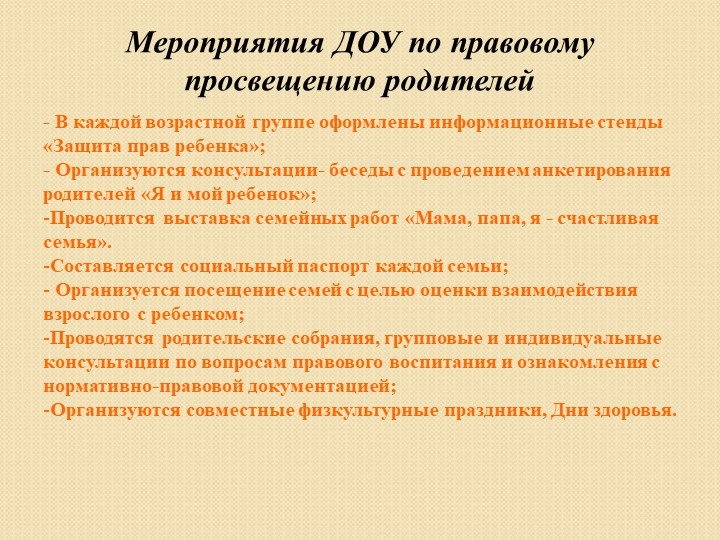 Мероприятия ДОУ по правовому просвещению родителей

- В каждой возрастной группе оформлены информационные стенды «Защита прав ребенка»;
- Организуются консультации- беседы с проведением анкетирования родителей «Я и мой ребенок»;
-Проводится выставка семейных работ «Мама, папа, я - счастливая семья».
-Составляется социальный паспорт каждой семьи;
- Организуется посещение семей с целью оценки взаимодействия взрослого с ребенком;
-Проводятся родительские собрания, групповые и индивидуальные консультации по вопросам правового воспитания и ознакомления с нормативно-правовой документацией;
-Организуются совместные физкультурные праздники, Дни здоровья.